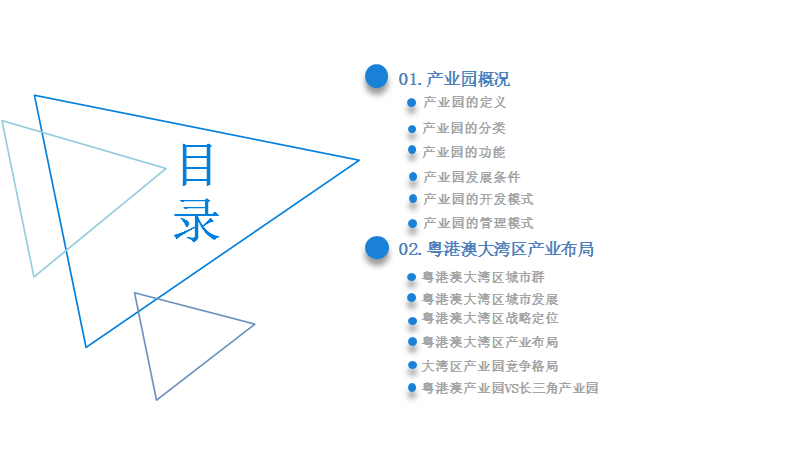 目录

01. 产业园概况

产业园的定义

产业园的分类

产业园的功能

产业园发展条件

产业园的开发模式

产业园的管理模式

02. 粤港澳大湾区产业布局

粤港澳大湾区城市群

粤港澳大湾区城市发展

粤港澳大湾区战略定位

粤港澳大湾区产业布局

大湾区产业园竞争格局

粤港澳产业园VS长三角产业园